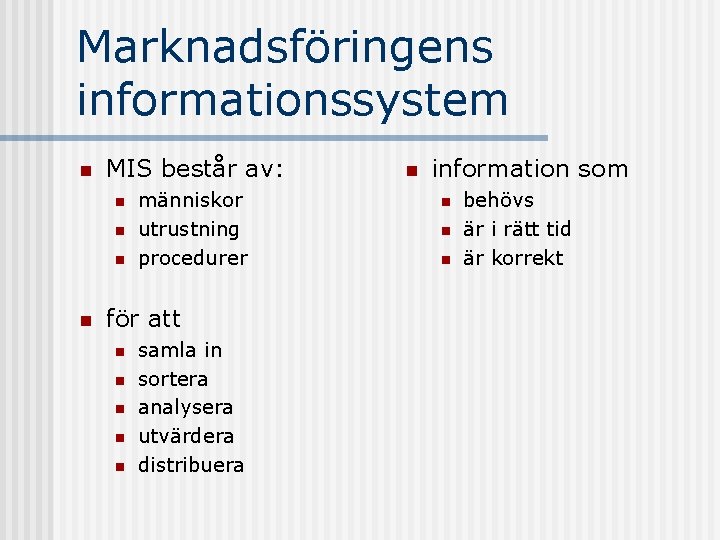 Marknadsföringens informationssystem

- MIS består av:
  - människor
  - utrustning
  - procedurer
- för att
  - samla in
  - sortera
  - analysera
  - utvärdera
  - distribuera

- information som
  - behövs
  - är i rätt tid
  - är korrekt